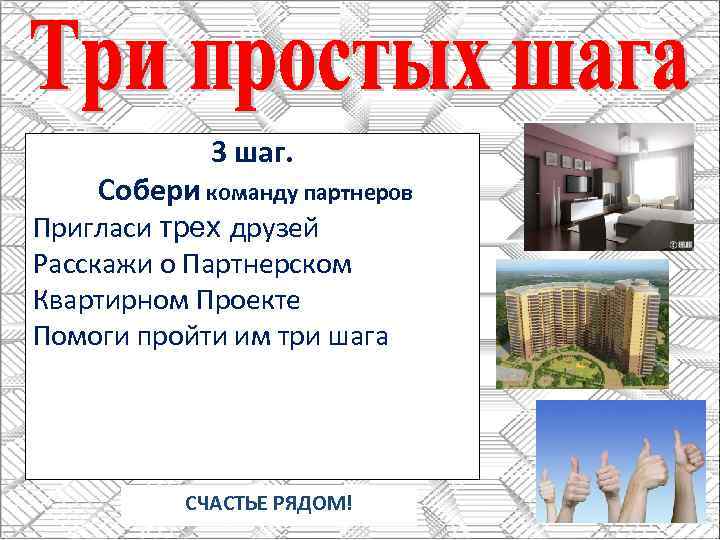 Три простых шага

3 шаг.

Собери команду партнеров

Пригласи трех друзей

Расскажи о Партнерском Квартирном Проекте

Помоги пройти им три шага

СЧАСТЬЕ РЯДОМ!